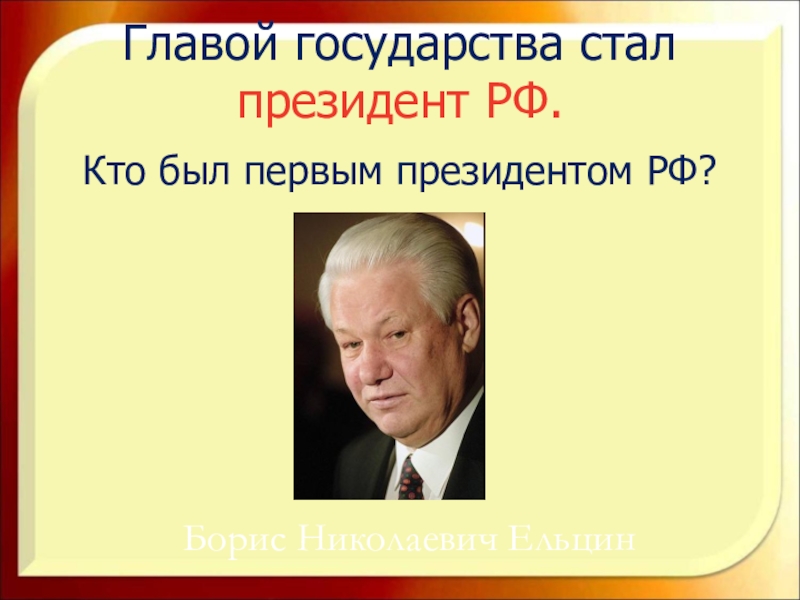 Главой государства стал президент РФ.

Кто был первым президентом РФ?

Борис Николаевич Ельцин